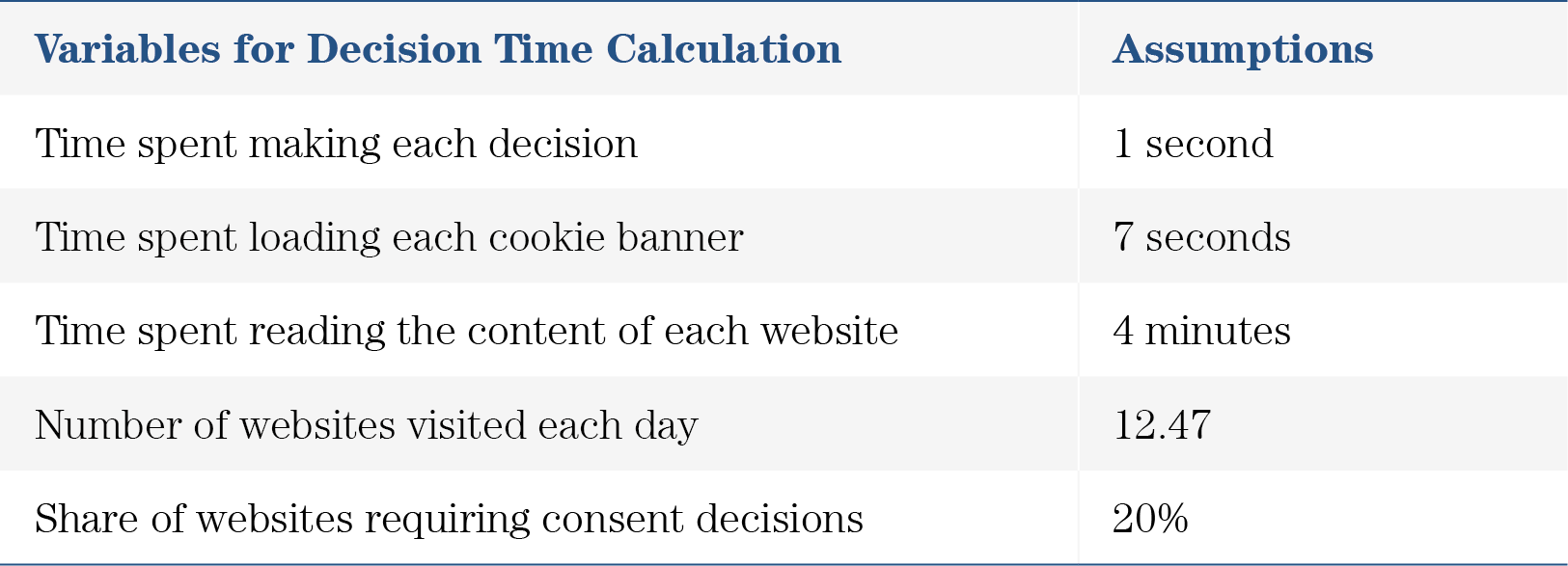 | Variables for Decision Time Calculation | Assumptions |
|---|---|
| Time spent making each decision | 1 second |
| Time spent loading each cookie banner | 7 seconds |
| Time spent reading the content of each website | 4 minutes |
| Number of websites visited each day | 12.47 |
| Share of websites requiring consent decisions | 20% |